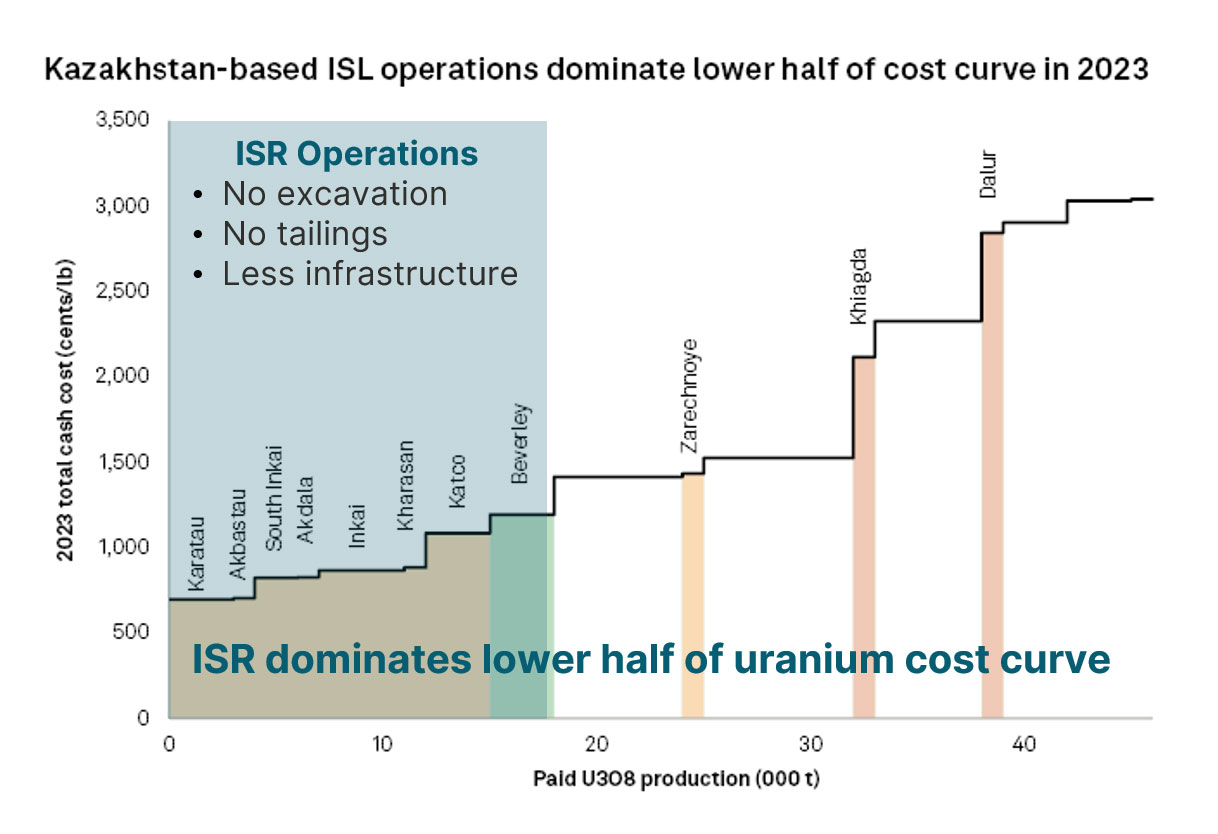 Kazakhstan-based ISL operations dominate lower half of cost curve in 2023

ISR Operations
• No excavation
• No tailings
• Less infrastructure

2023 total cash cost (cents/lb)

3,500
3,000
2,500
2,000
1,500
1,000
500
0

Karatau
Akbastau
South Inkai
Akdala
Inkai
Kharasan
Katco
Beverley
Zarechnoye
Khiagda
Dalur

ISR dominates lower half of uranium cost curve

0
10
20
30
40

Paid U3O8 production (000 t)